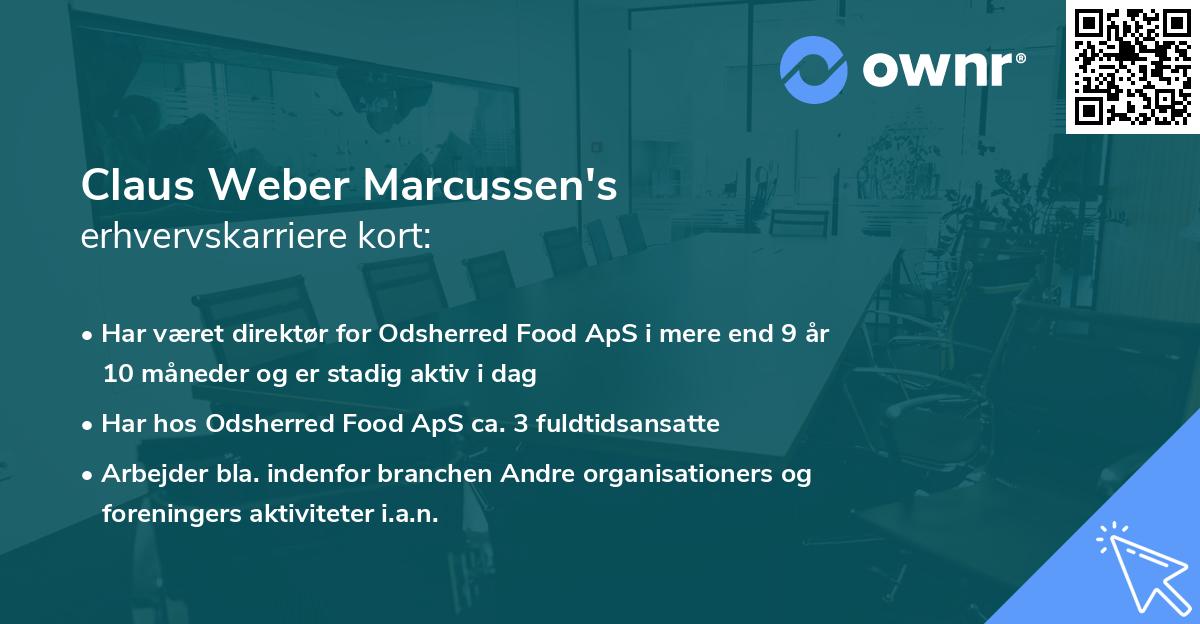 ownr®

Claus Weber Marcussen's
erhvervskarriere kort:

• Har været direktør for Odsherred Food ApS i mere end 9 år 10 måneder og er stadig aktiv i dag

• Har hos Odsherred Food ApS ca. 3 fuldtidsansatte

• Arbejder bla. indenfor branchen Andre organisationers og foreningers aktiviteter i.a.n.